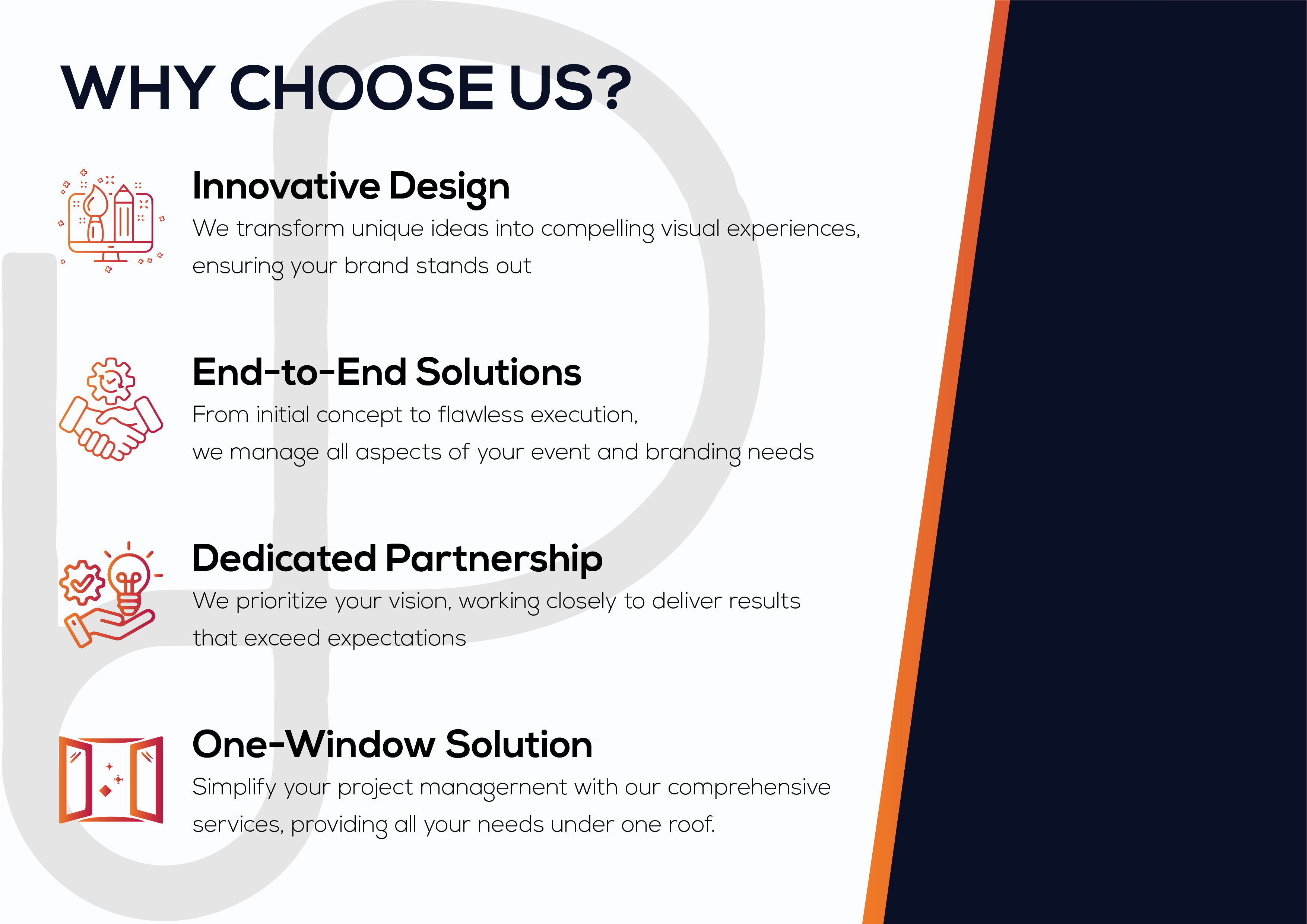 WHY CHOOSE US?

Innovative Design
We transform unique ideas into compelling visual experiences, ensuring your brand stands out

End-to-End Solutions
From initial concept to flawless execution, we manage all aspects of your event and branding needs

Dedicated Partnership
We prioritize your vision, working closely to deliver results that exceed expectations

One-Window Solution
Simplify your project management with our comprehensive services, providing all your needs under one roof.